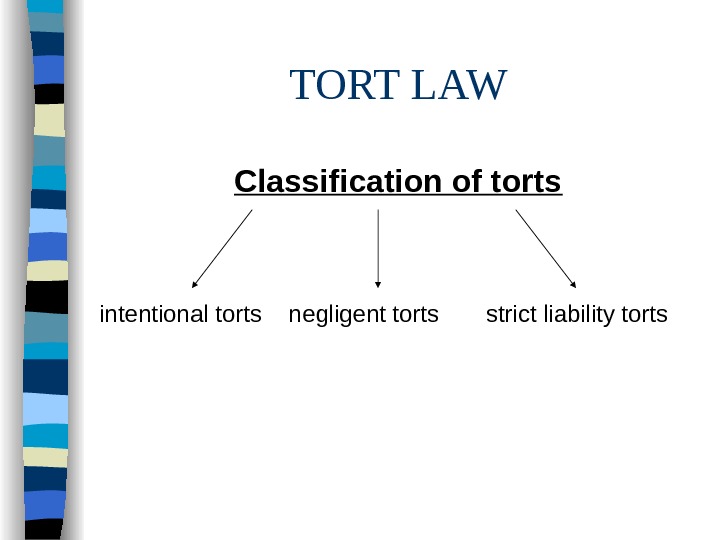 TORT LAW

Classification of torts

intentional torts

negligent torts

strict liability torts